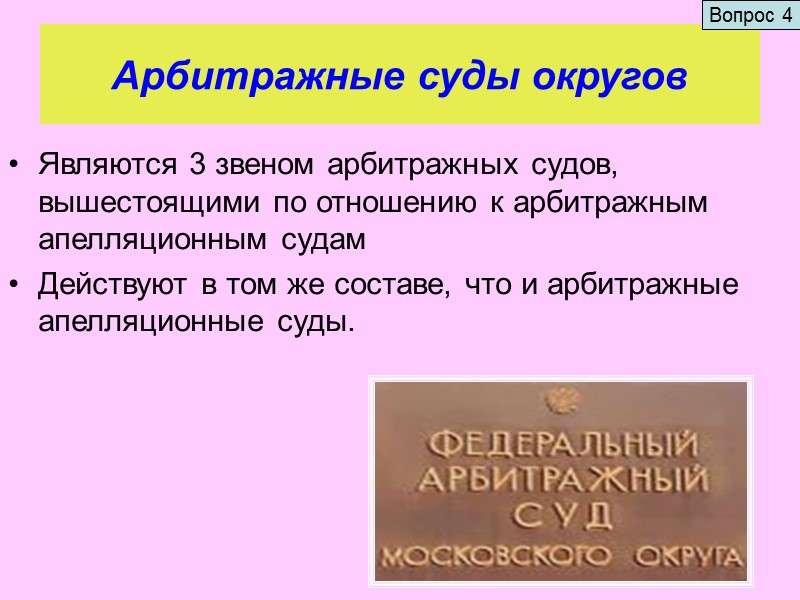 Вопрос 4

Арбитражные суды округов

• Являются 3 звеном арбитражных судов, вышестоящими по отношению к арбитражным апелляционным судам

• Действуют в том же составе, что и арбитражные апелляционные суды.

ФЕДЕРАЛЬНЫЙ
АРБИТРАЖНЫЙ
СУД
МОСКОВСКОГО ОКРУГА